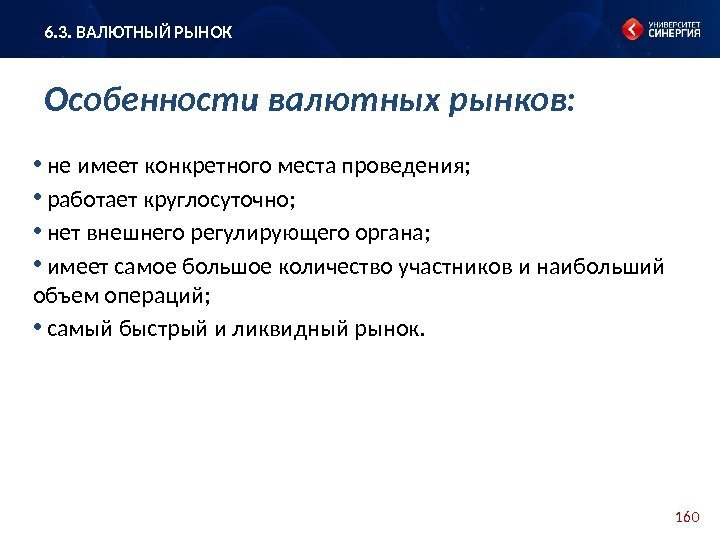 6.3. ВАЛЮТНЫЙ РЫНОК

УНИВЕРСИТЕТ СИНЕРГИЯ

Особенности валютных рынков:

• не имеет конкретного места проведения;

• работает круглосуточно;

• нет внешнего регулирующего органа;

• имеет самое большое количество участников и наибольший объем операций;

• самый быстрый и ликвидный рынок.

160